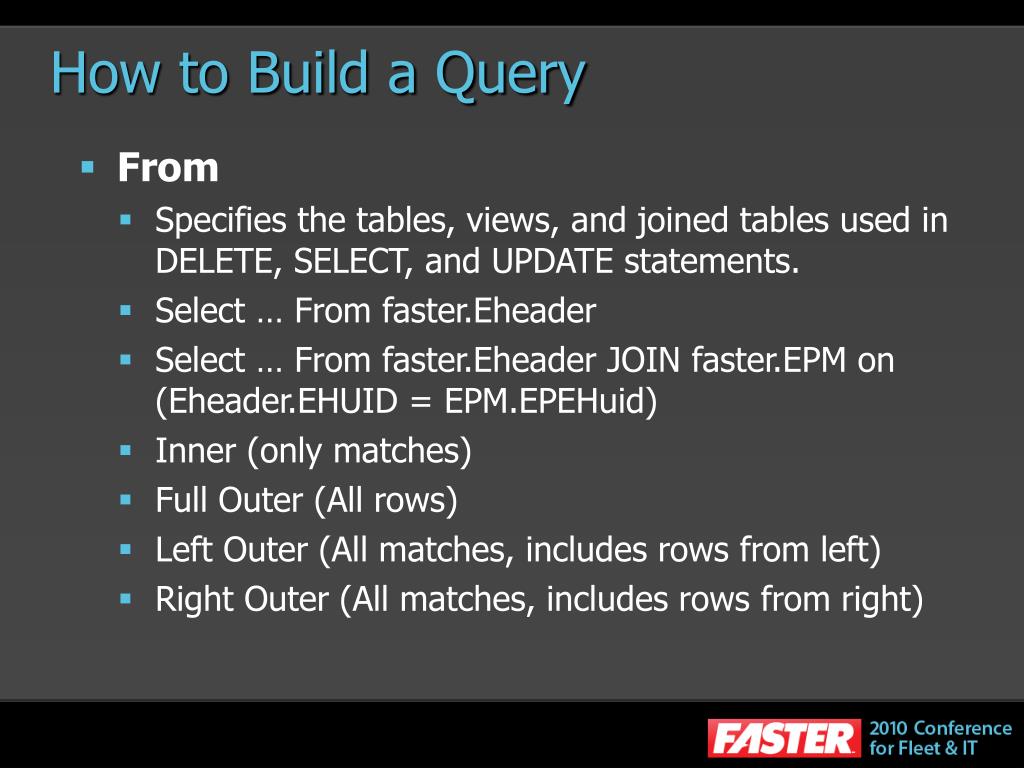 How to Build a Query

From

Specifies the tables, views, and joined tables used in DELETE, SELECT, and UPDATE statements.

Select … From faster.Eheader

Select … From faster.Eheader JOIN faster.EPM on (Eheader.EHUID = EPM.EPEHuid)

Inner (only matches)

Full Outer (All rows)

Left Outer (All matches, includes rows from left)

Right Outer (All matches, includes rows from right)

FASTER 2010 Conference for Fleet & IT